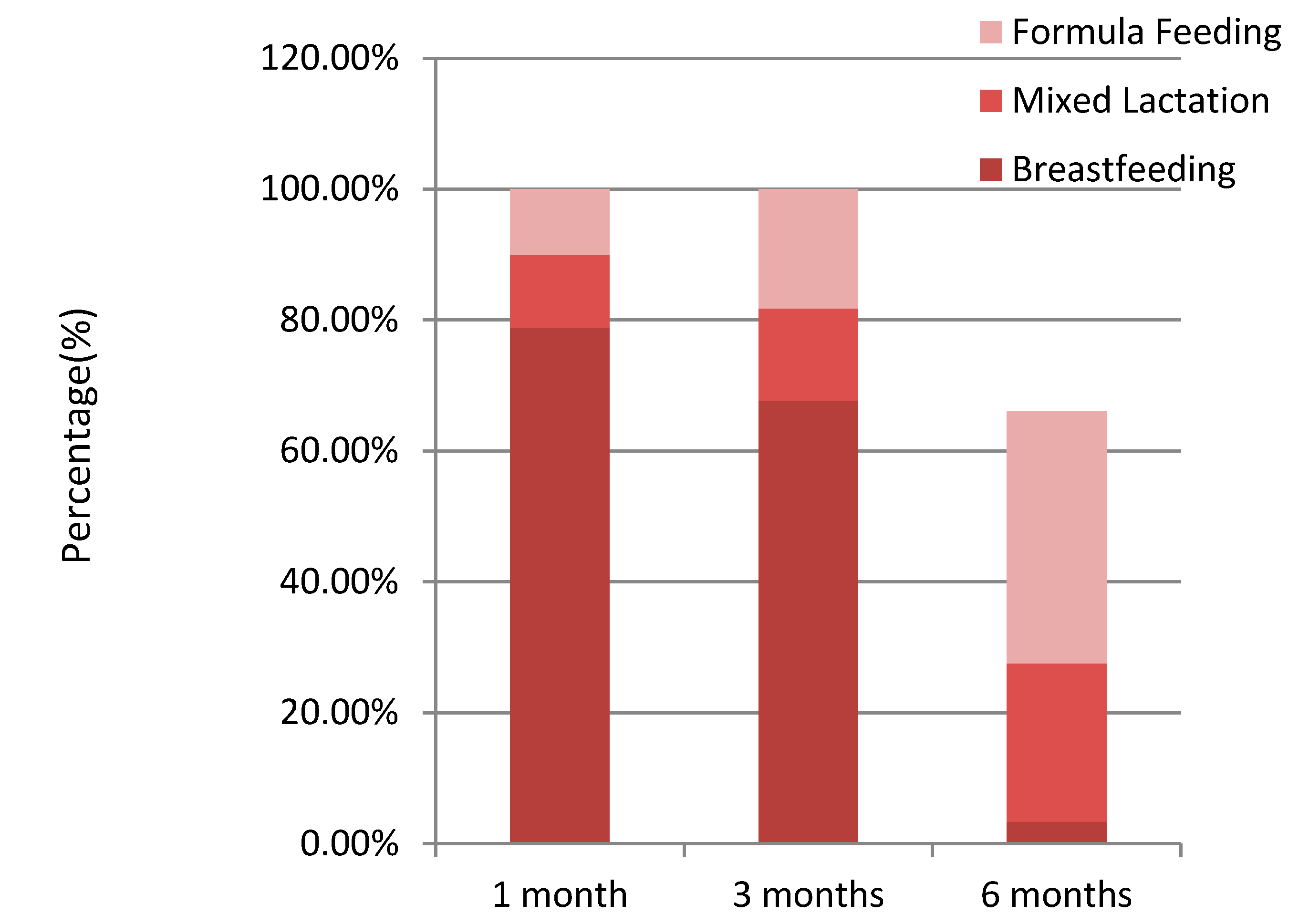 Formula Feeding
Mixed Lactation
Breastfeeding

Percentage(%)

120.00%
100.00%
80.00%
60.00%
40.00%
20.00%
0.00%

1 month
3 months
6 months